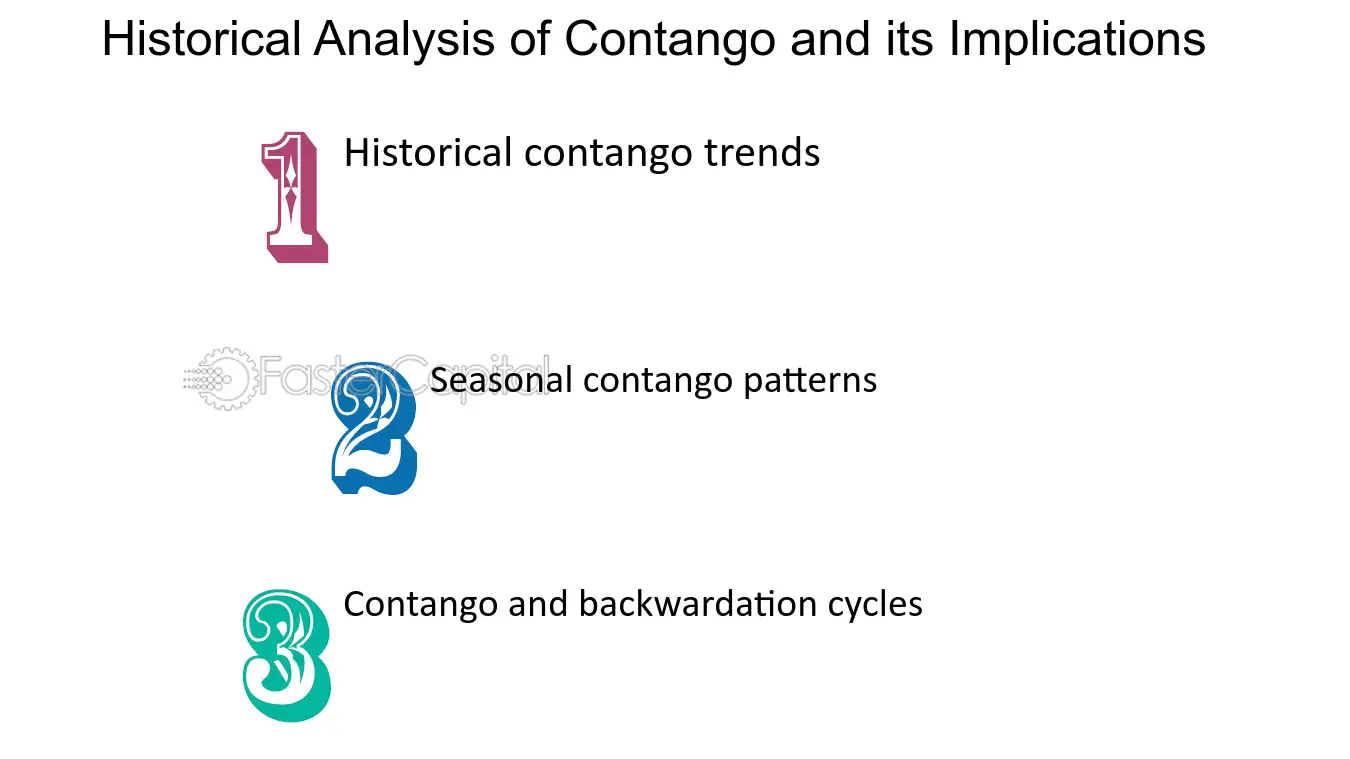 Historical Analysis of Contango and its Implications

1 Historical contango trends

2 Seasonal contango patterns

3 Contango and backwardation cycles

FasterCapital